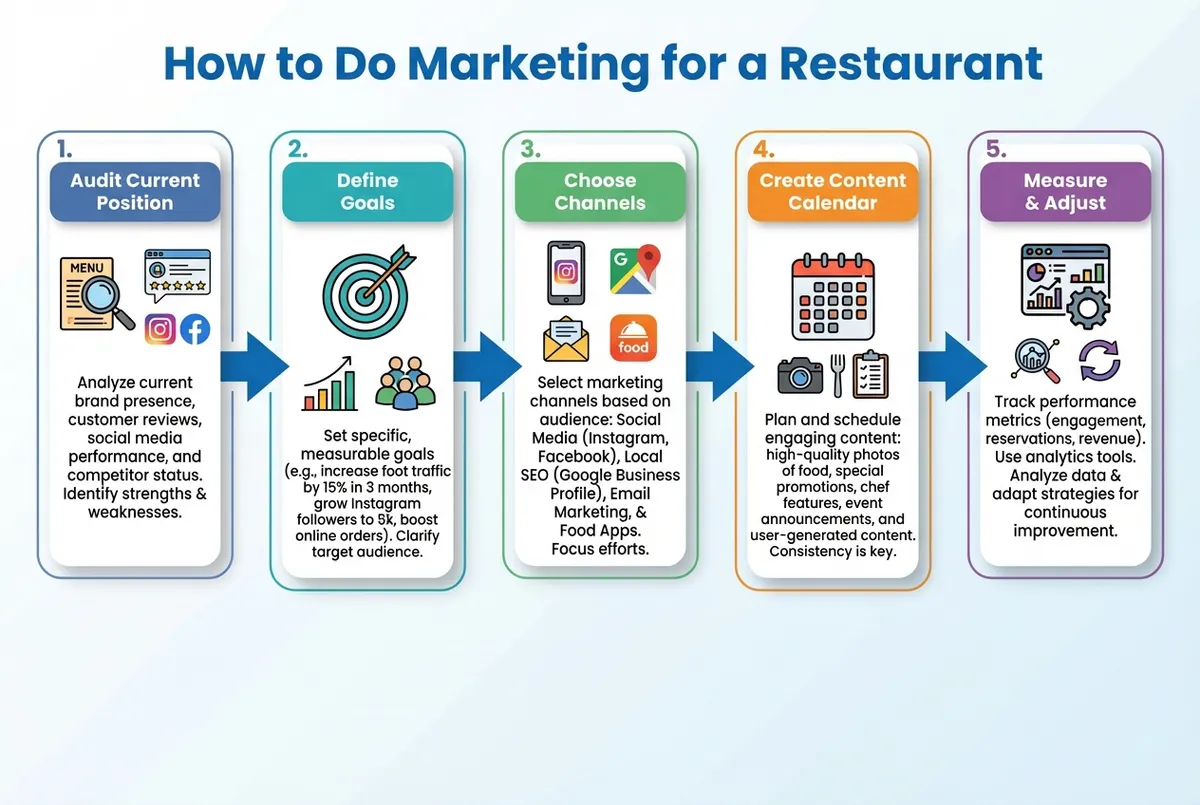 How to Do Marketing for a Restaurant

1.
Audit Current Position

MENU

Analyze current brand presence, customer reviews, social media performance, and competitor status. Identify strengths & weaknesses.

2.
Define Goals

Set specific, measurable goals (e.g., increase foot traffic by 15% in 3 months, grow Instagram followers to 5k, boost online orders). Clarify target audience.

3.
Choose Channels

G

food

Select marketing channels based on audience: Social Media (Instagram, Facebook), Local SEO (Google Business Profile), Email Marketing, & Food Apps. Focus efforts.

4.
Create Content Calendar

Plan and schedule engaging content: high-quality photos of food, special promotions, chef features, event announcements, and user-generated content. Consistency is key.

5.
Measure & Adjust

Track performance metrics (engagement, reservations, revenue). Use analytics tools. Analyze data & adapt strategies for continuous improvement.